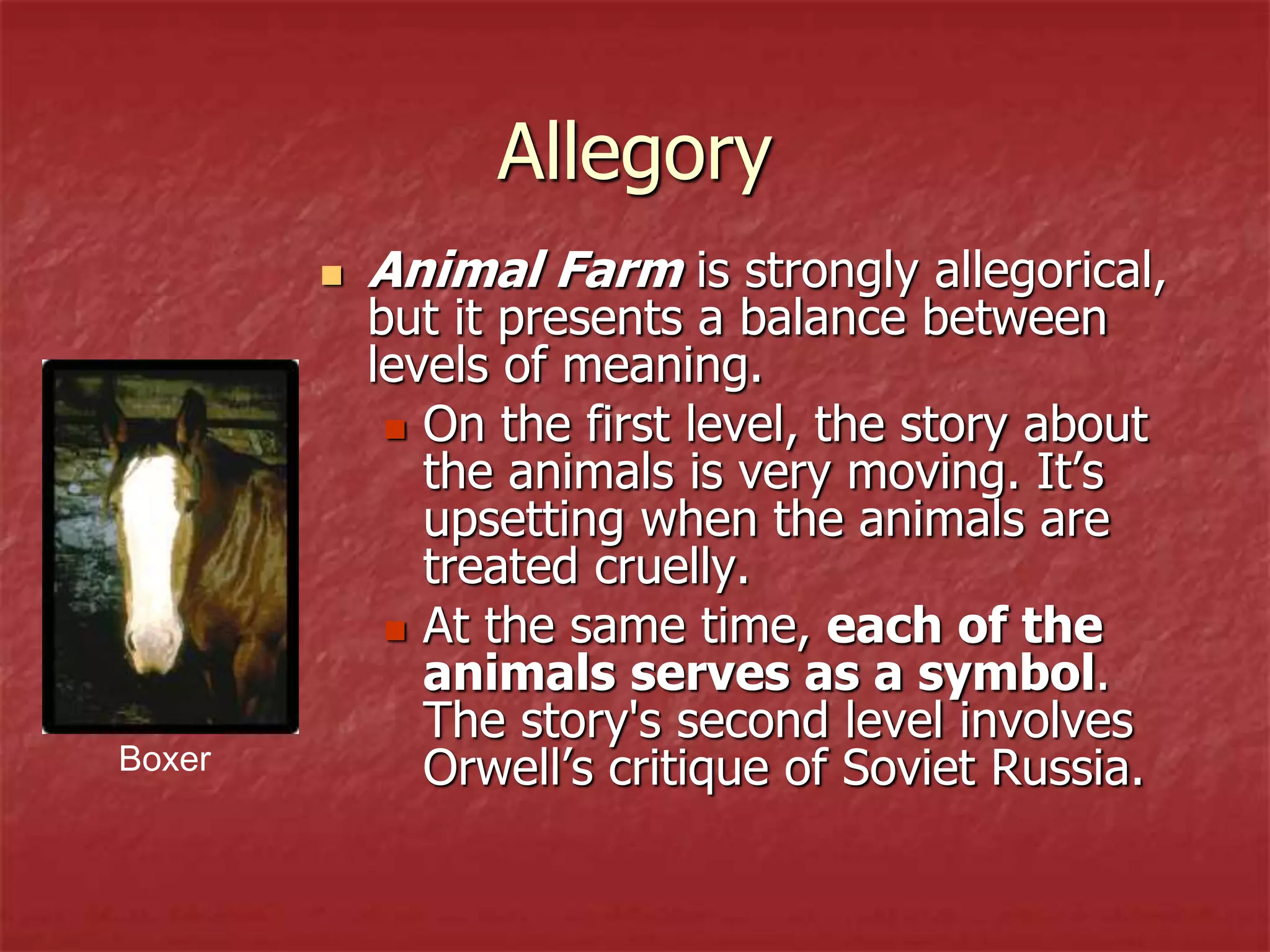 Allegory

Animal Farm is strongly allegorical, but it presents a balance between levels of meaning.

On the first level, the story about the animals is very moving. It’s upsetting when the animals are treated cruelly.

At the same time, each of the animals serves as a symbol. The story's second level involves Orwell’s critique of Soviet Russia.

Boxer